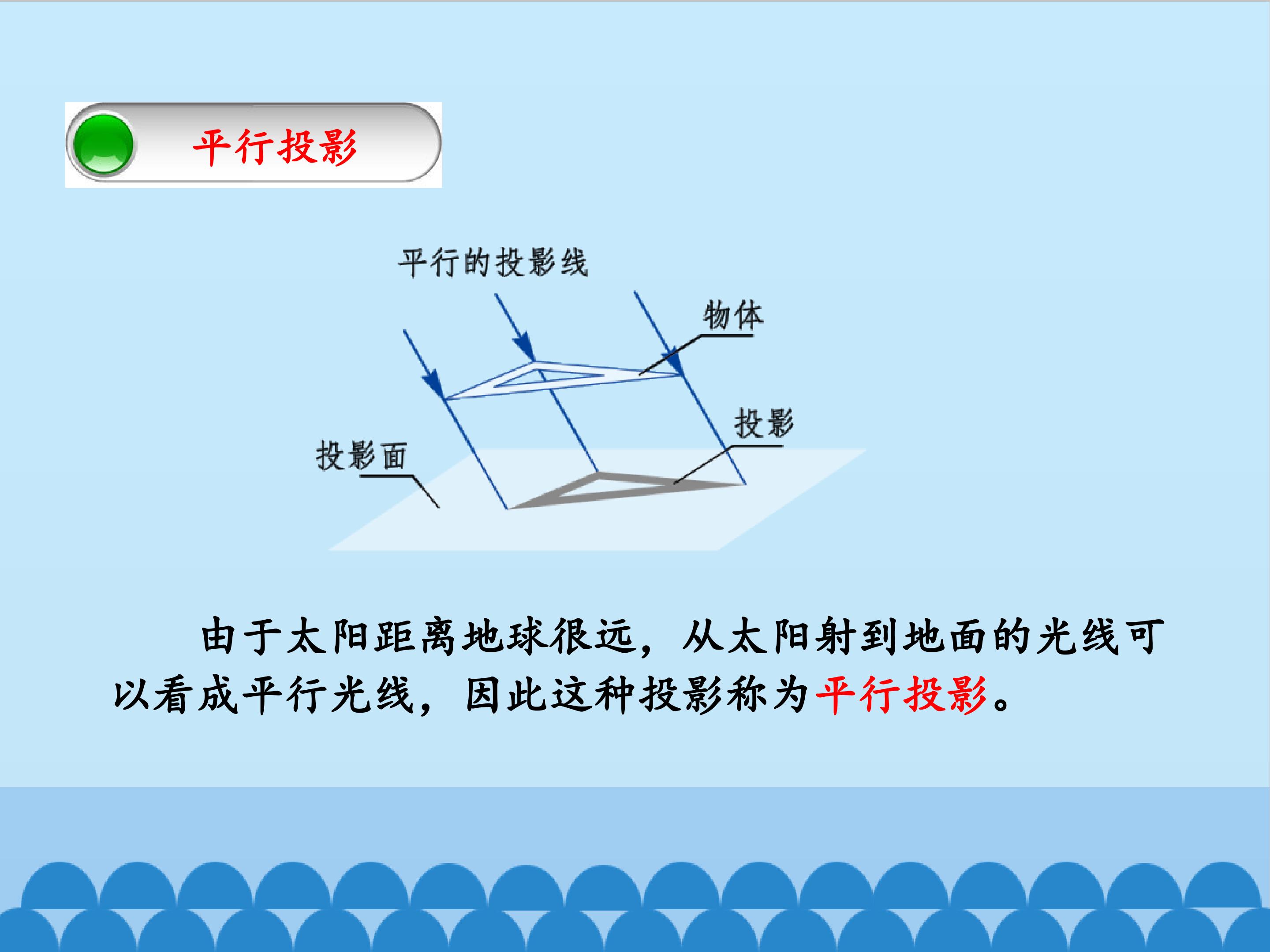 平行投影

平行的投影线

物体

投影

投影面

由于太阳距离地球很远，从太阳射到地面的光线可以看成平行光线，因此这种投影称为平行投影。